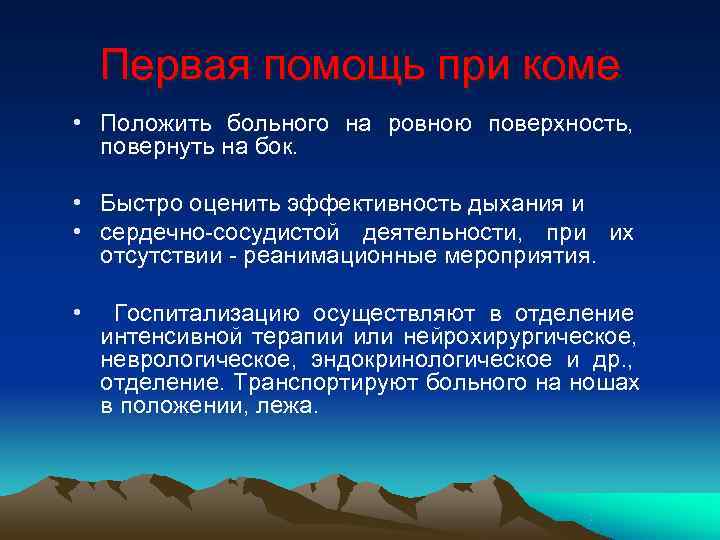 Первая помощь при коме

• Положить больного на ровною поверхность, повернуть на бок.

• Быстро оценить эффективность дыхания и
• сердечно-сосудистой деятельности, при их отсутствии - реанимационные мероприятия.

• Госпитализацию осуществляют в отделение интенсивной терапии или нейрохирургическое, неврологическое, эндокринологическое и др., отделение. Транспортируют больного на ношах в положении, лежа.